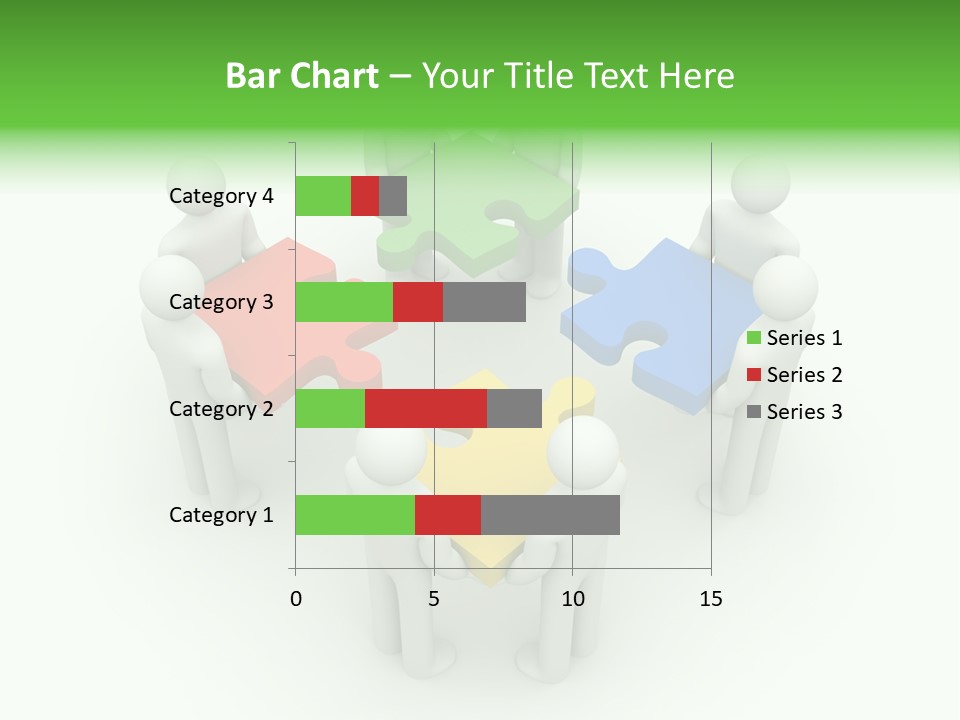 Bar Chart – Your Title Text Here

Category 4
Category 3
Category 2
Category 1

0
5
10
15

Series 1
Series 2
Series 3